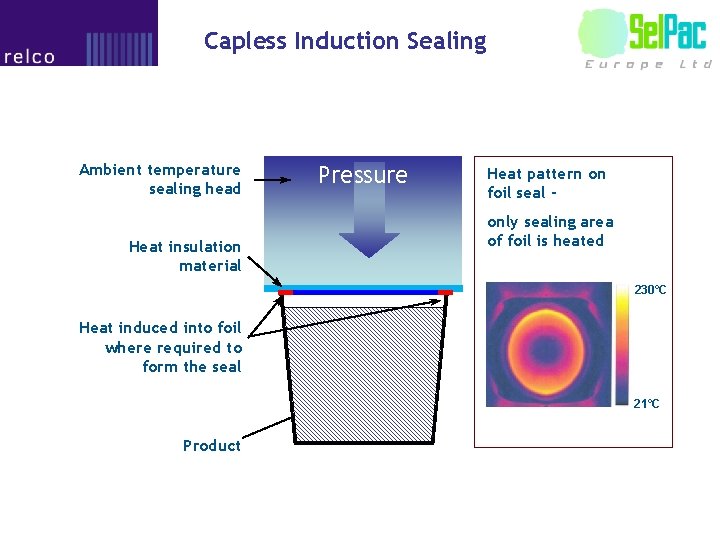 relco

Capless Induction Sealing

SelPac
Europe Ltd

Ambient temperature sealing head

Pressure

Heat insulation material

Heat induced into foil where required to form the seal

Product

Heat pattern on foil seal -

only sealing area of foil is heated

230°C

21°C